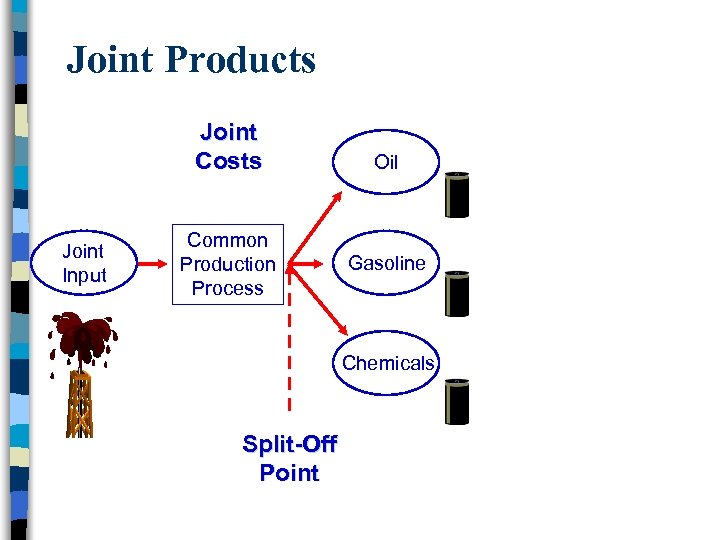 Joint Products

Joint Costs

Joint Input

Common Production Process

Oil

Gasoline

Chemicals

Split-Off Point